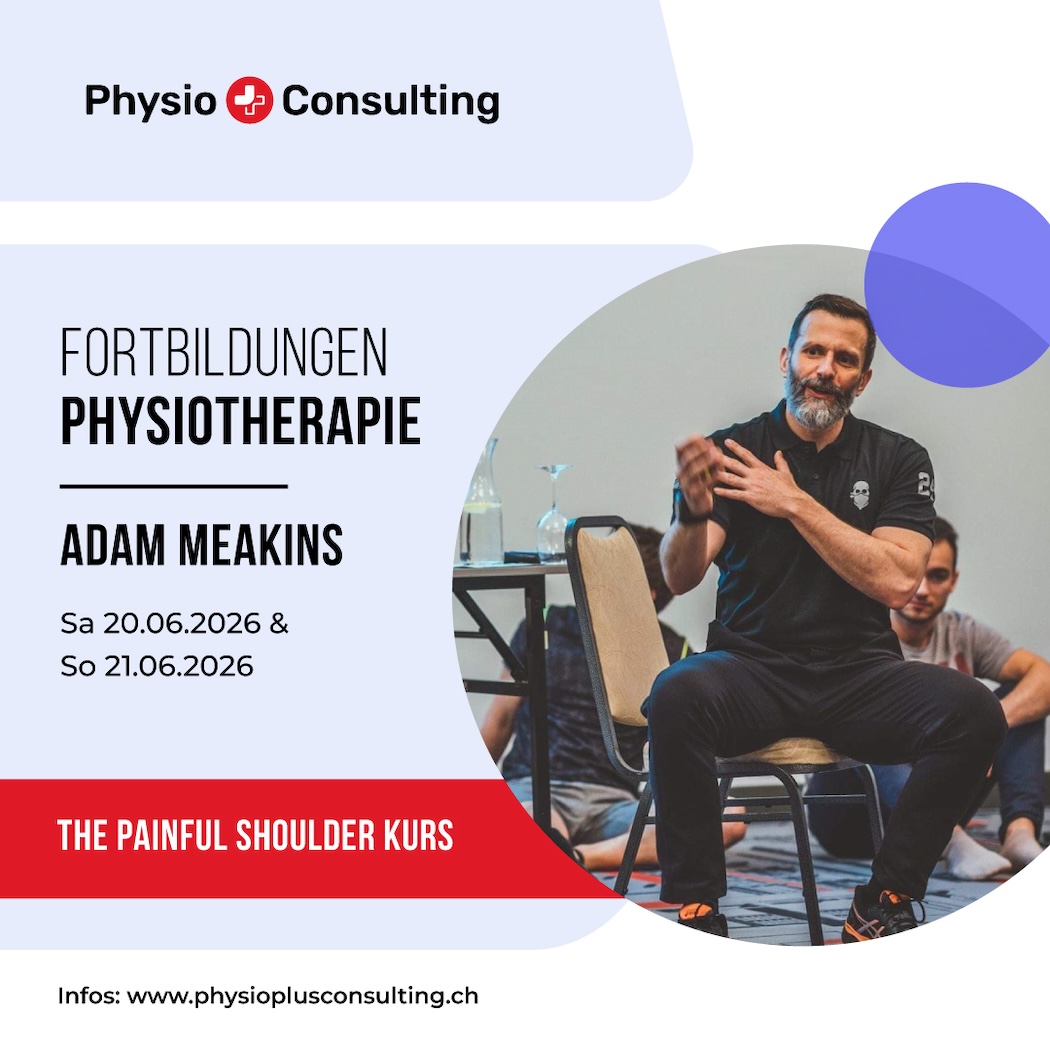 Physio Consulting

FORTBILDUNGEN
PHYSIOTHERAPIE

ADAM MEAKINS

Sa 20.06.2026 &
So 21.06.2026

THE PAINFUL SHOULDER KURS

Infos: www.physioplusconsulting.ch